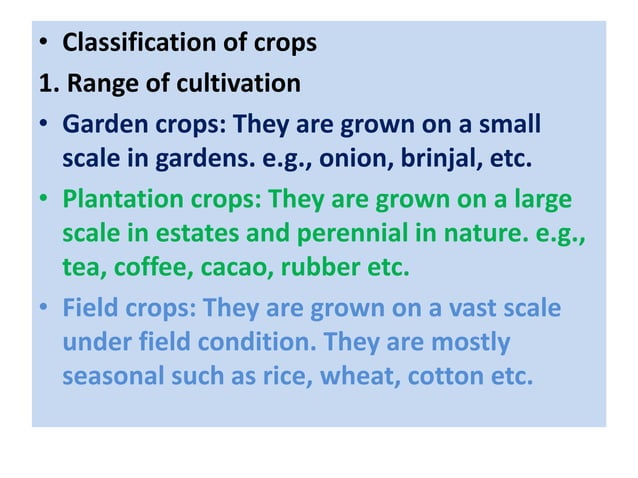 • Classification of crops

1. Range of cultivation

• Garden crops: They are grown on a small scale in gardens. e.g., onion, brinjal, etc.

• Plantation crops: They are grown on a large scale in estates and perennial in nature. e.g., tea, coffee, cacao, rubber etc.

• Field crops: They are grown on a vast scale under field condition. They are mostly seasonal such as rice, wheat, cotton etc.